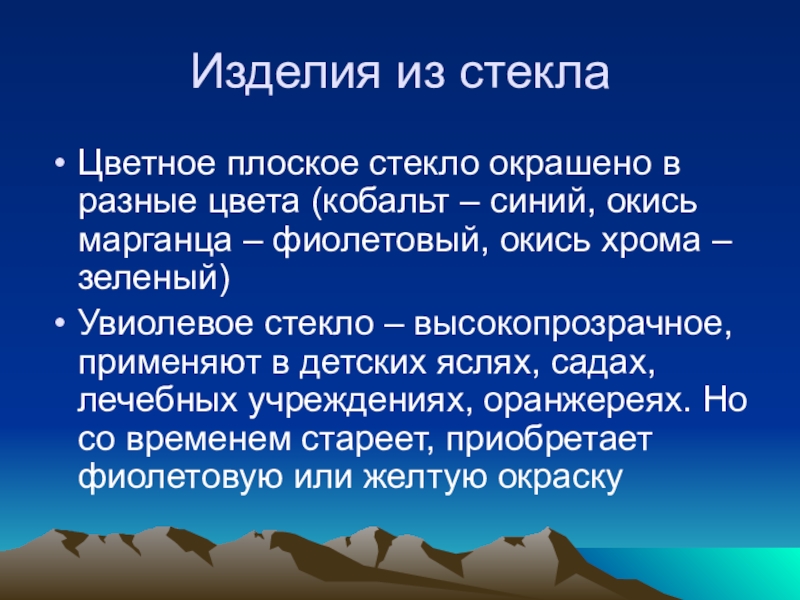 Изделия из стекла

• Цветное плоское стекло окрашено в разные цвета (кобальт – синий, окись марганца – фиолетовый, окись хрома – зеленый)

• Увиолевое стекло – высокопрозрачное, применяют в детских яслях, садах, лечебных учреждениях, оранжереях. Но со временем стареет, приобретает фиолетовую или желтую окраску